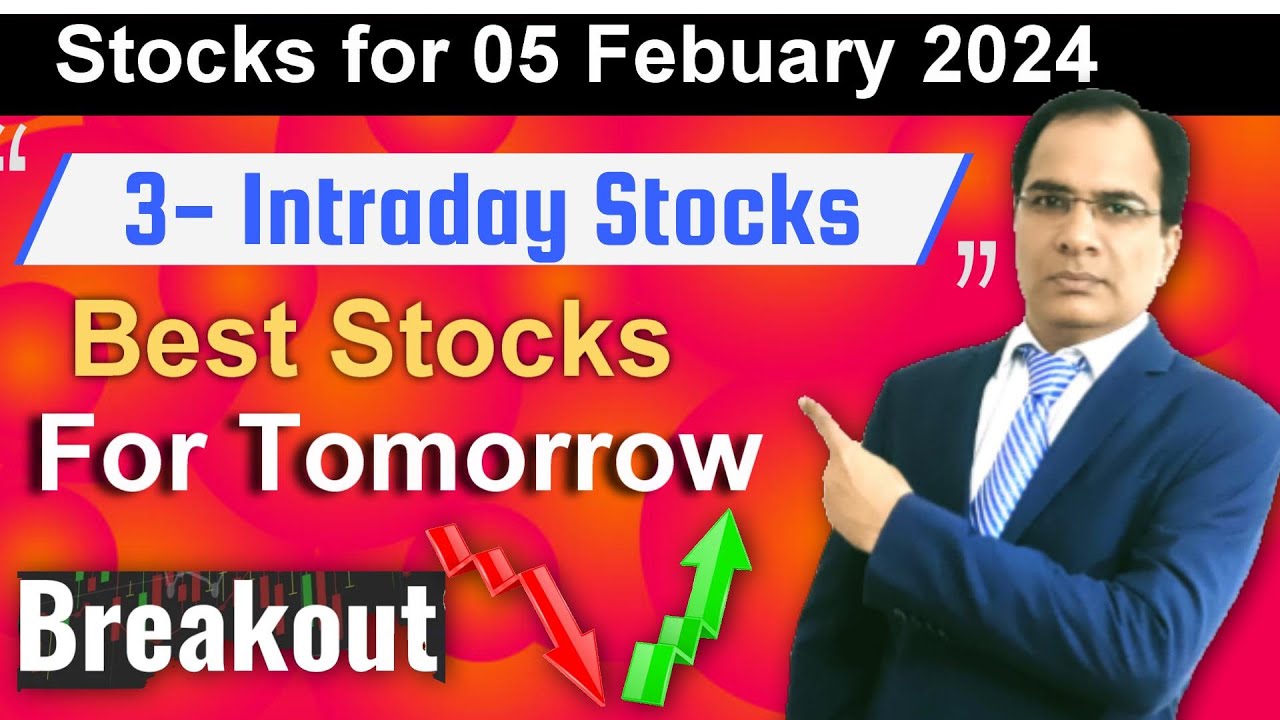 Stocks for 05 Febuary 2024

“

3- Intraday Stocks

”

Best Stocks

For Tomorrow

Breakout